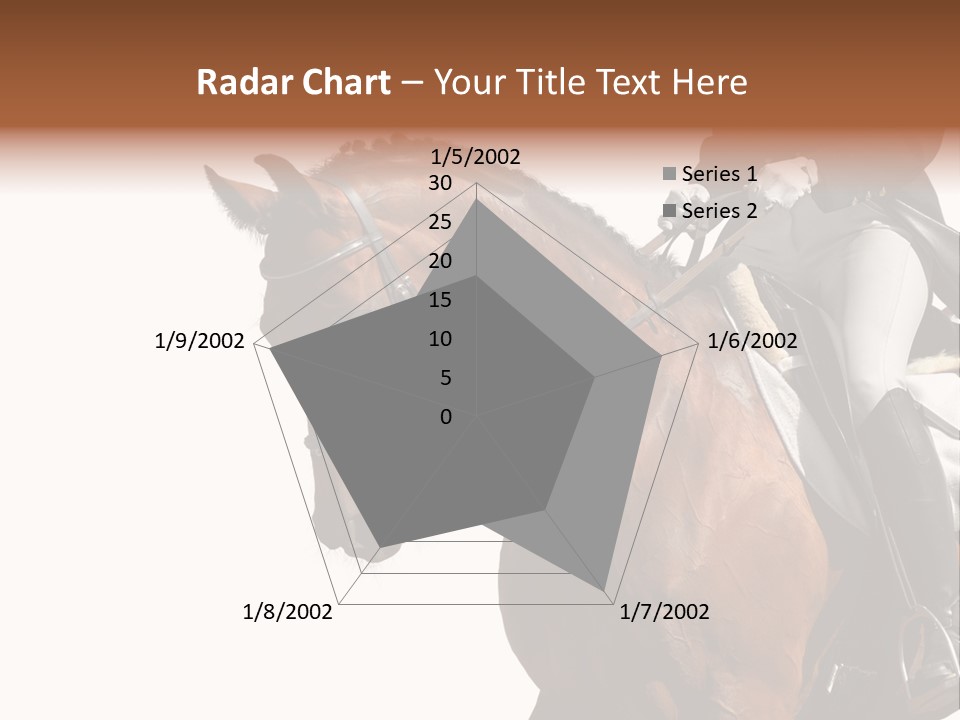 Radar Chart – Your Title Text Here

1/5/2002
30
25
20
15
10
5
0
1/6/2002
1/7/2002
1/8/2002
1/9/2002

Series 1
Series 2